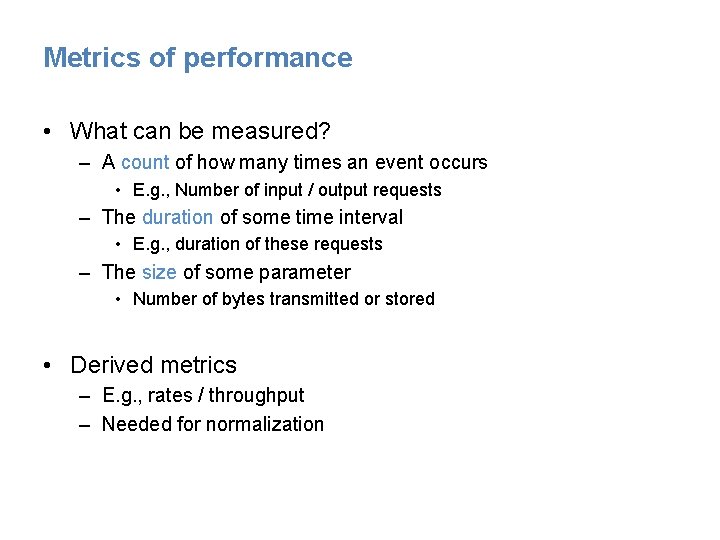 Metrics of performance

• What can be measured?
– A count of how many times an event occurs
• E.g., Number of input / output requests
– The duration of some time interval
• E.g., duration of these requests
– The size of some parameter
• Number of bytes transmitted or stored

• Derived metrics
– E.g., rates / throughput
– Needed for normalization